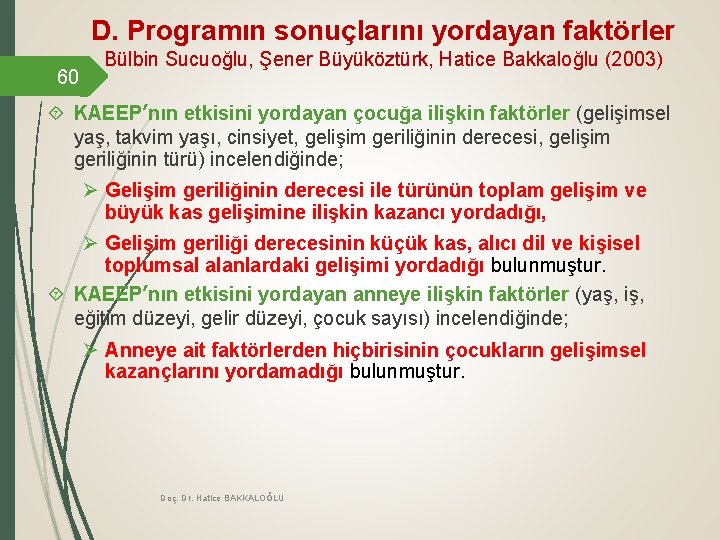 D. Programın sonuçlarını yordayan faktörler
Bülbin Sucuoğlu, Şener Büyüköztürk, Hatice Bakkaloğlu (2003)

60

KAEEP'nın etkisini yordayan çocuğa ilişkin faktörler (gelişimsel yaş, takvim yaşı, cinsiyet, gelişim geriliğinin derecesi, gelişim geriliğinin türü) incelendiğinde;

Gelişim geriliğinin derecesi ile türünün toplam gelişim ve büyük kas gelişimine ilişkin kazancı yordadığı,

Gelişim geriliği derecesinin küçük kas, alıcı dil ve kişisel toplumsal alanlardaki gelişimi yordadığı bulunmuştur.

KAEEP'nın etkisini yordayan anneye ilişkin faktörler (yaş, iş, eğitim düzeyi, gelir düzeyi, çocuk sayısı) incelendiğinde;

Anneye ait faktörlerden hiçbirisinin çocukların gelişimsel kazançlarını yordamadığı bulunmuştur.

Doç. Dr. Hatice BAKKALOĞLU